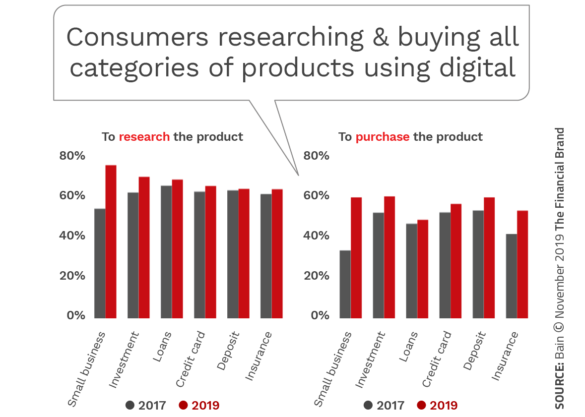 Consumers researching & buying all categories of products using digital

To research the product

80%
60%
40%
20%
0%

Small business
Investment
Loans
Credit card
Deposit
Insurance

2017 2019

To purchase the product

80%
60%
40%
20%
0%

Small business
Investment
Loans
Credit card
Deposit
Insurance

2017 2019

SOURCE: Bain © November 2019 The Financial Brand